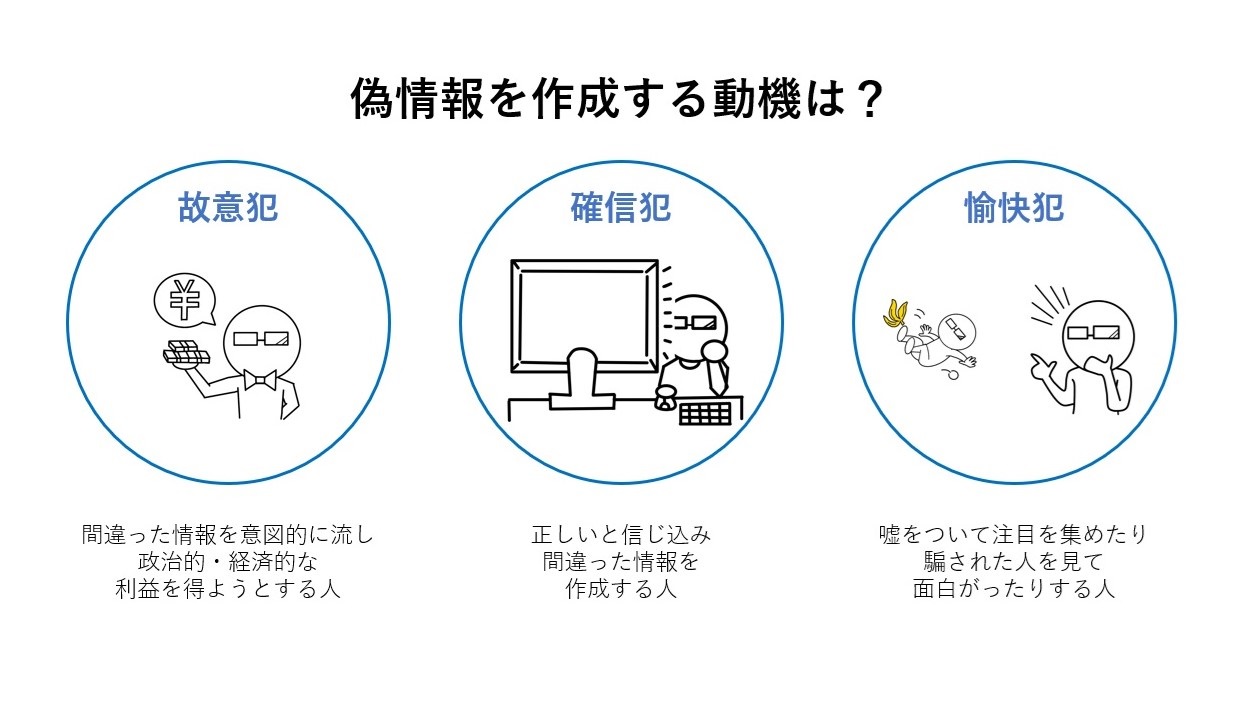 偽情報を作成する動機は？

故意犯

¥

間違った情報を意図的に流し
政治的・経済的な
利益を得ようとする人

確信犯

正しいと信じ込み
間違った情報を
作成する人

愉快犯

嘘をついて注目を集めたり
騙された人を見て
面白がったりする人